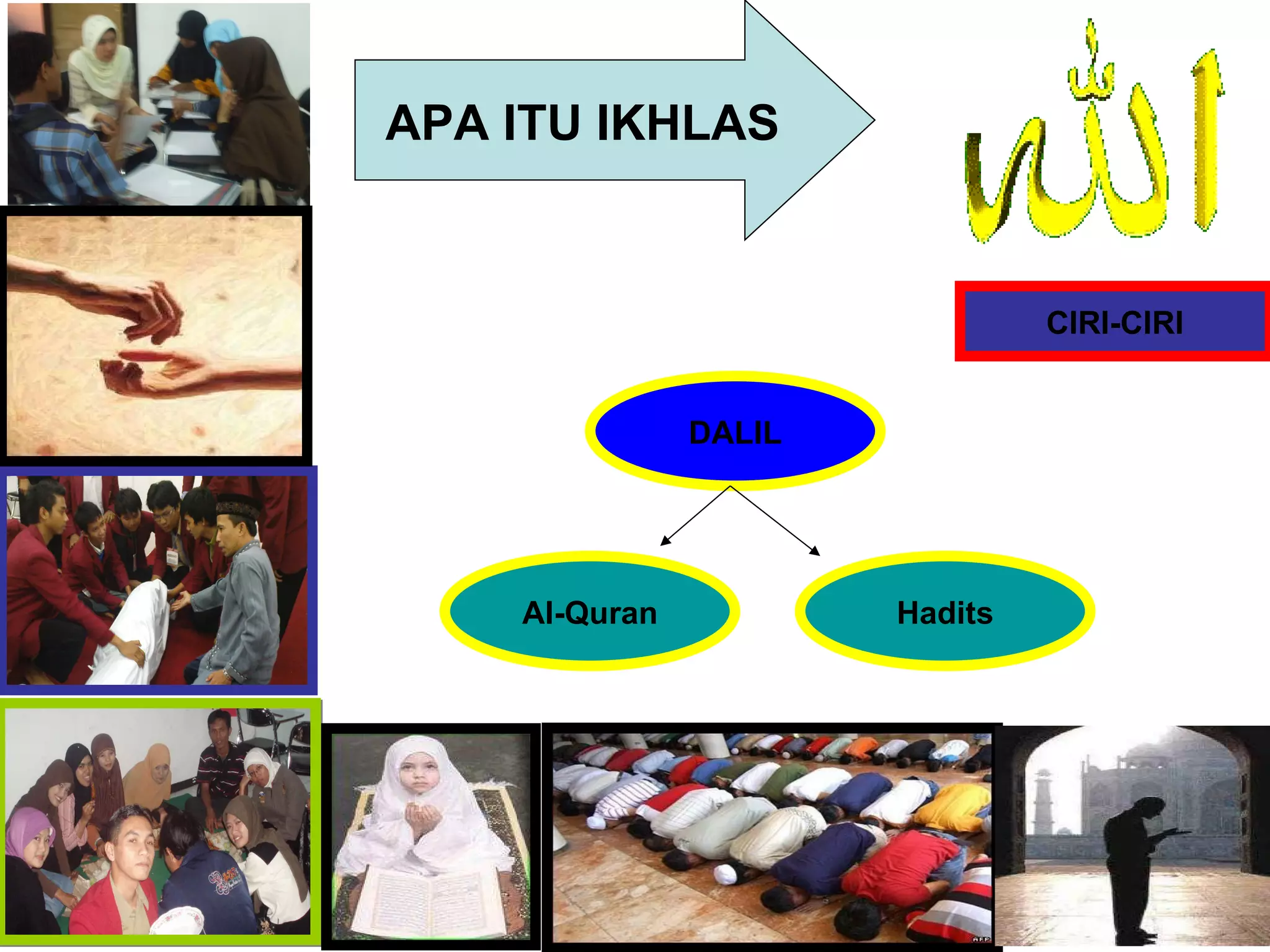 APA ITU IKHLAS

الله

CIRI-CIRI

DALIL

Al-Quran

Hadits

AFP